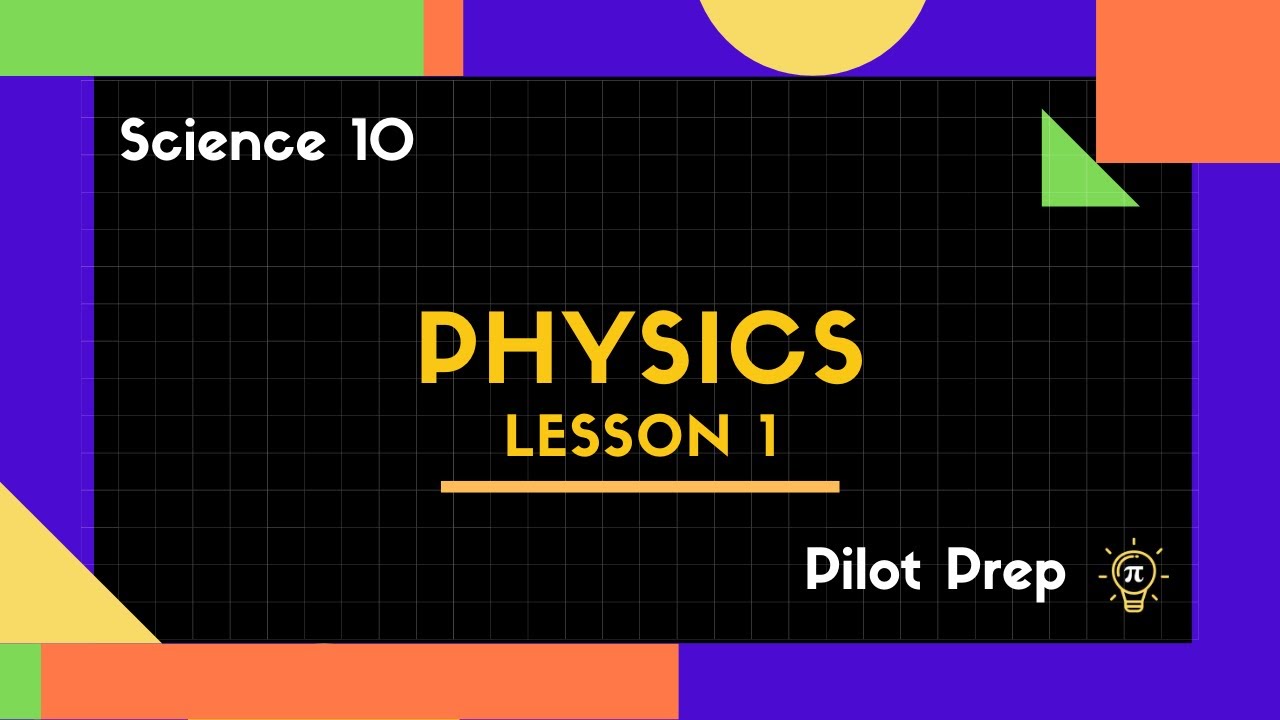 Science 10

PHYSICS
LESSON 1

Pilot Prep $\pi$